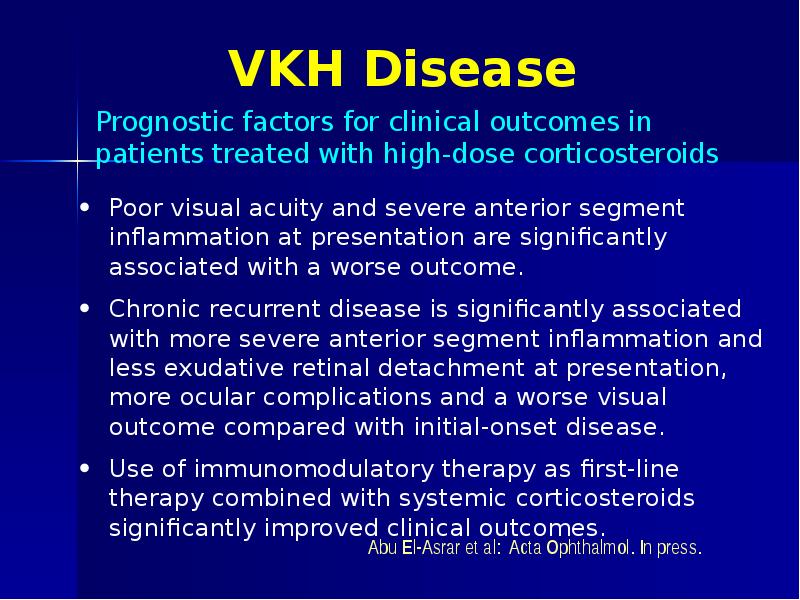 VKH Disease

Prognostic factors for clinical outcomes in patients treated with high-dose corticosteroids

• Poor visual acuity and severe anterior segment inflammation at presentation are significantly associated with a worse outcome.

• Chronic recurrent disease is significantly associated with more severe anterior segment inflammation and less exudative retinal detachment at presentation, more ocular complications and a worse visual outcome compared with initial-onset disease.

• Use of immunomodulatory therapy as first-line therapy combined with systemic corticosteroids significantly improved clinical outcomes.

Abu El-Asrar et al: Acta Ophthalmol. In press.